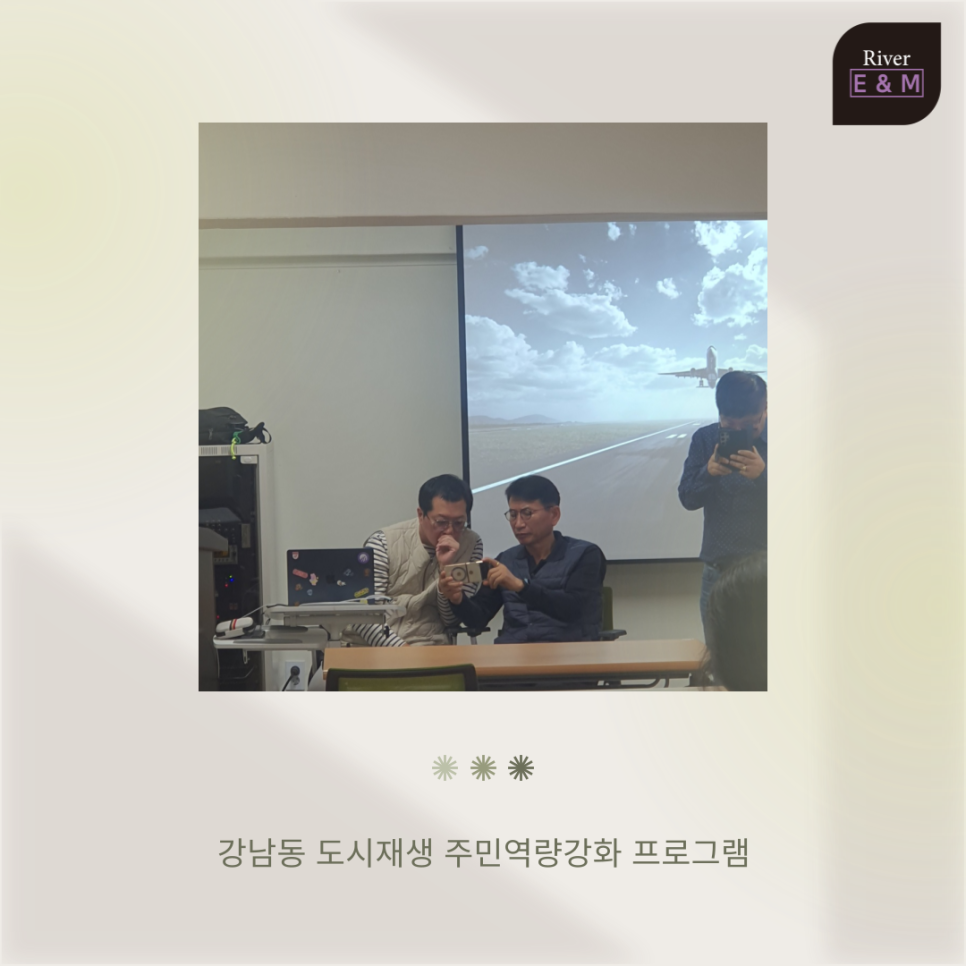 River
E & M

강남동 도시재생 주민역량강화 프로그램